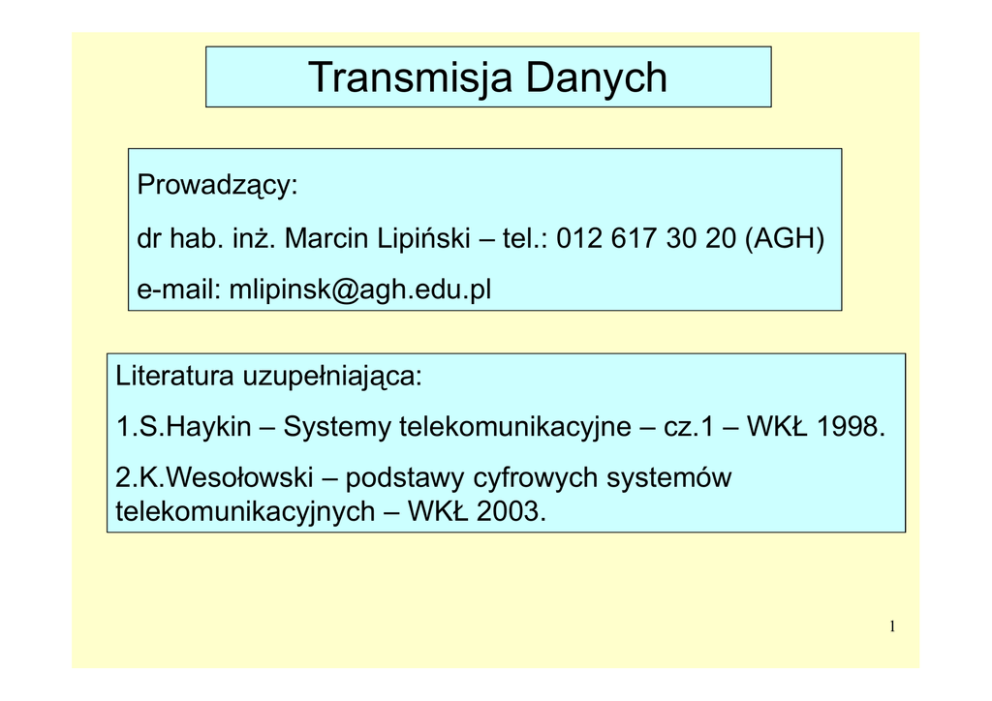 Transmisja Danych

Prowadzący:

dr hab. inż. Marcin Lipiński – tel.: 012 617 30 20 (AGH)

e-mail: mlipinsk@agh.edu.pl

Literatura uzupełniająca:

1.S.Haykin – Systemy telekomunikacyjne – cz.1 – WKŁ 1998.

2.K.Wesołowski – podstawy cyfrowych systemów telekomunikacyjnych – WKŁ 2003.

1